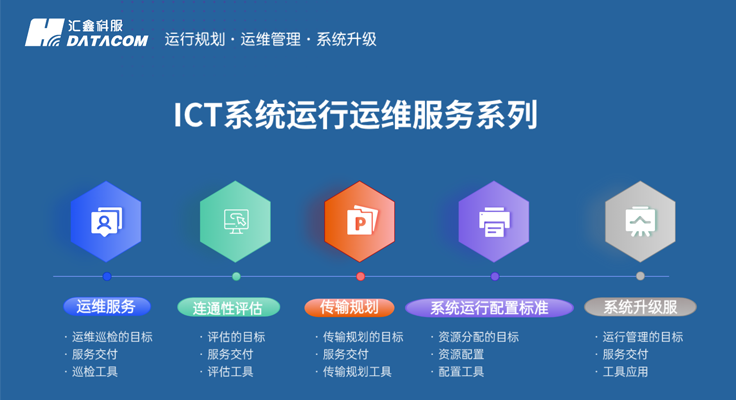 汇鑫科服
DATACOM
运行规划 · 运维管理 · 系统升级

ICT系统运行运维服务系列

P

运维服务
· 运维巡检的目标
· 服务交付
· 巡检工具

连通性评估
· 评估的目标
· 服务交付
· 评估工具

传输规划
· 传输规划的目标
· 服务交付
· 传输规划工具

系统运行配置标准
· 资源分配的目标
· 资源配置
· 配置工具

系统升级服
· 运行管理的目标
· 服务交付
· 工具应用